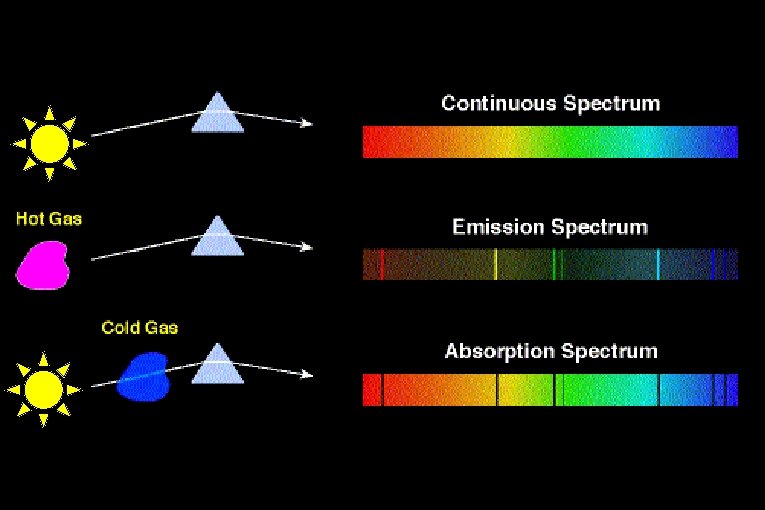 Continuous Spectrum

Hot Gas

Emission Spectrum

Cold Gas

Absorption Spectrum